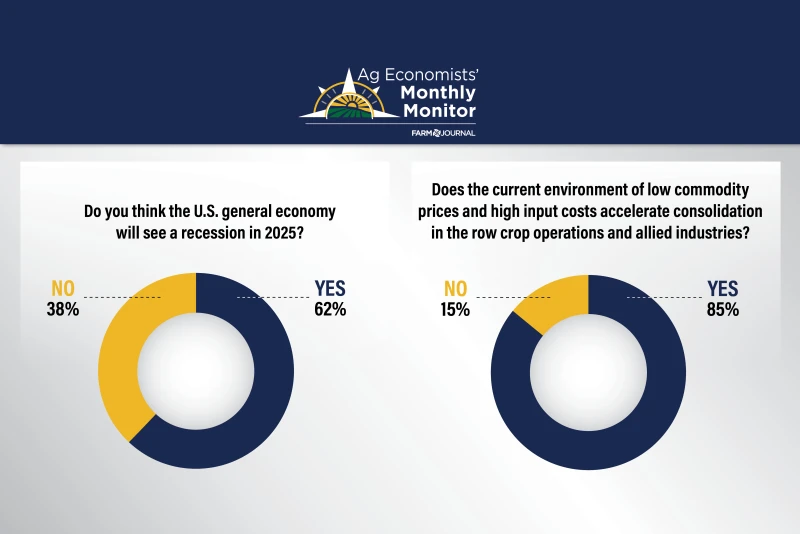 Ag Economists'
Monthly
Monitor
FARM JOURNAL

Do you think the U.S. general economy will see a recession in 2025?

NO
38%

YES
62%

Does the current environment of low commodity prices and high input costs accelerate consolidation in the row crop operations and allied industries?

NO
15%

YES
85%